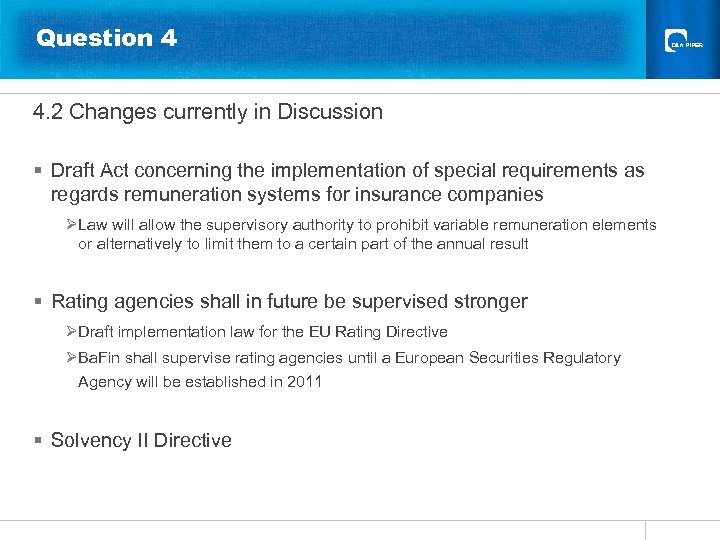 Question 4

DLA PIPER

4.2 Changes currently in Discussion

▪ Draft Act concerning the implementation of special requirements as regards remuneration systems for insurance companies

➢Law will allow the supervisory authority to prohibit variable remuneration elements or alternatively to limit them to a certain part of the annual result

▪ Rating agencies shall in future be supervised stronger

➢Draft implementation law for the EU Rating Directive

➢BaFin shall supervise rating agencies until a European Securities Regulatory Agency will be established in 2011

▪ Solvency II Directive